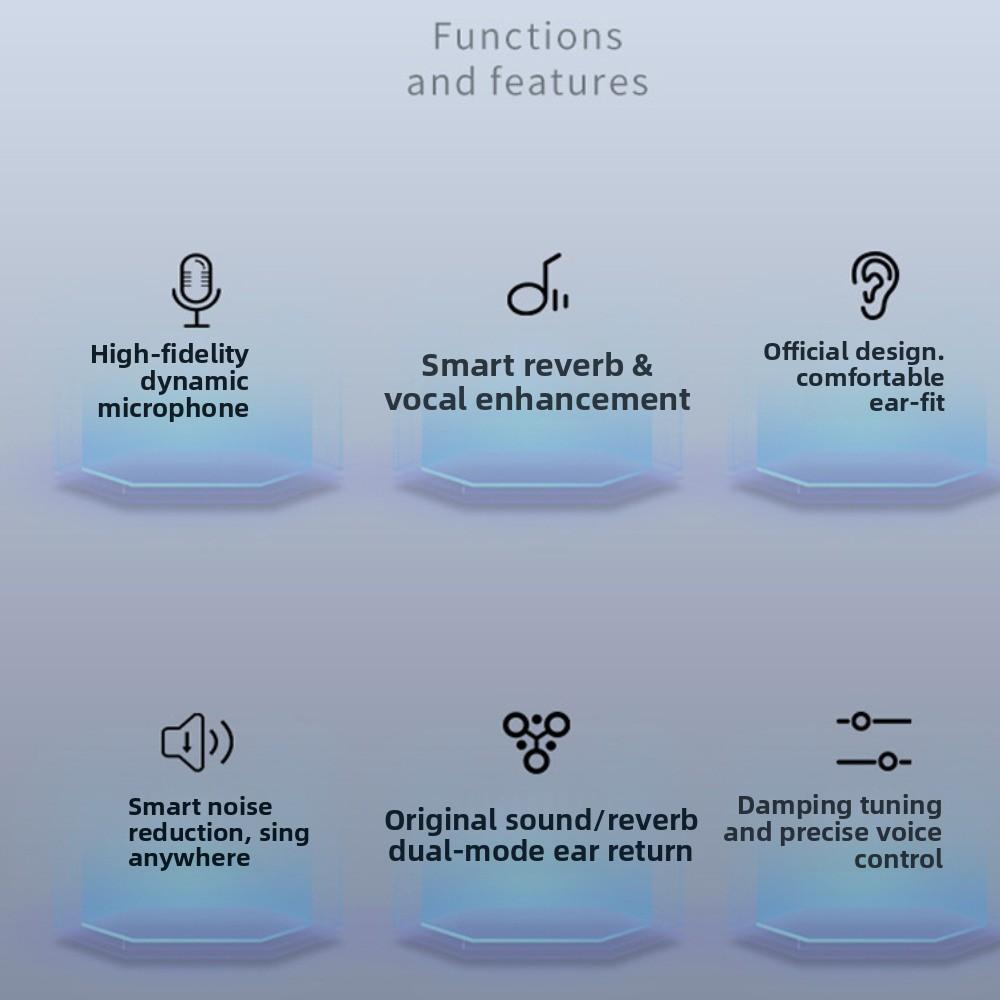 Functions and features

High-fidelity dynamic microphone

Smart reverb & vocal enhancement

Official design. comfortable ear-fit

Smart noise reduction, sing anywhere

Original sound/reverb dual-mode ear return

Damping tuning and precise voice control